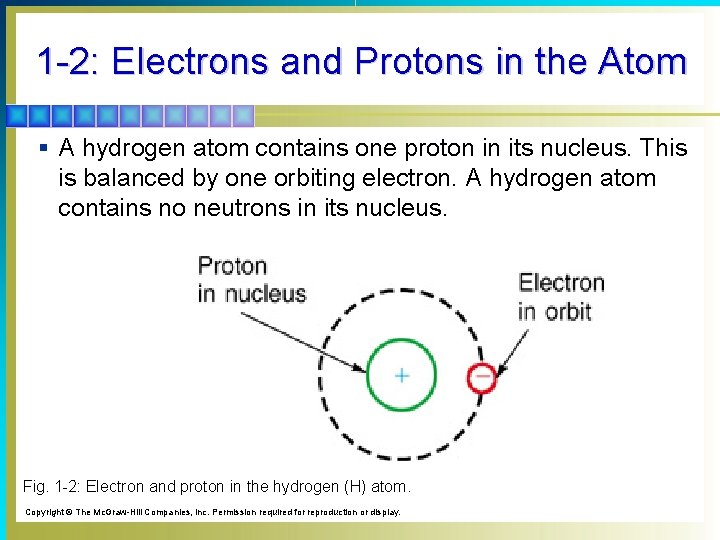 1-2: Electrons and Protons in the Atom

▪ A hydrogen atom contains one proton in its nucleus. This is balanced by one orbiting electron. A hydrogen atom contains no neutrons in its nucleus.

Proton in nucleus

Electron in orbit

+

−

Fig. 1-2: Electron and proton in the hydrogen (H) atom.

Copyright © The McGraw-Hill Companies, Inc. Permission required for reproduction or display.